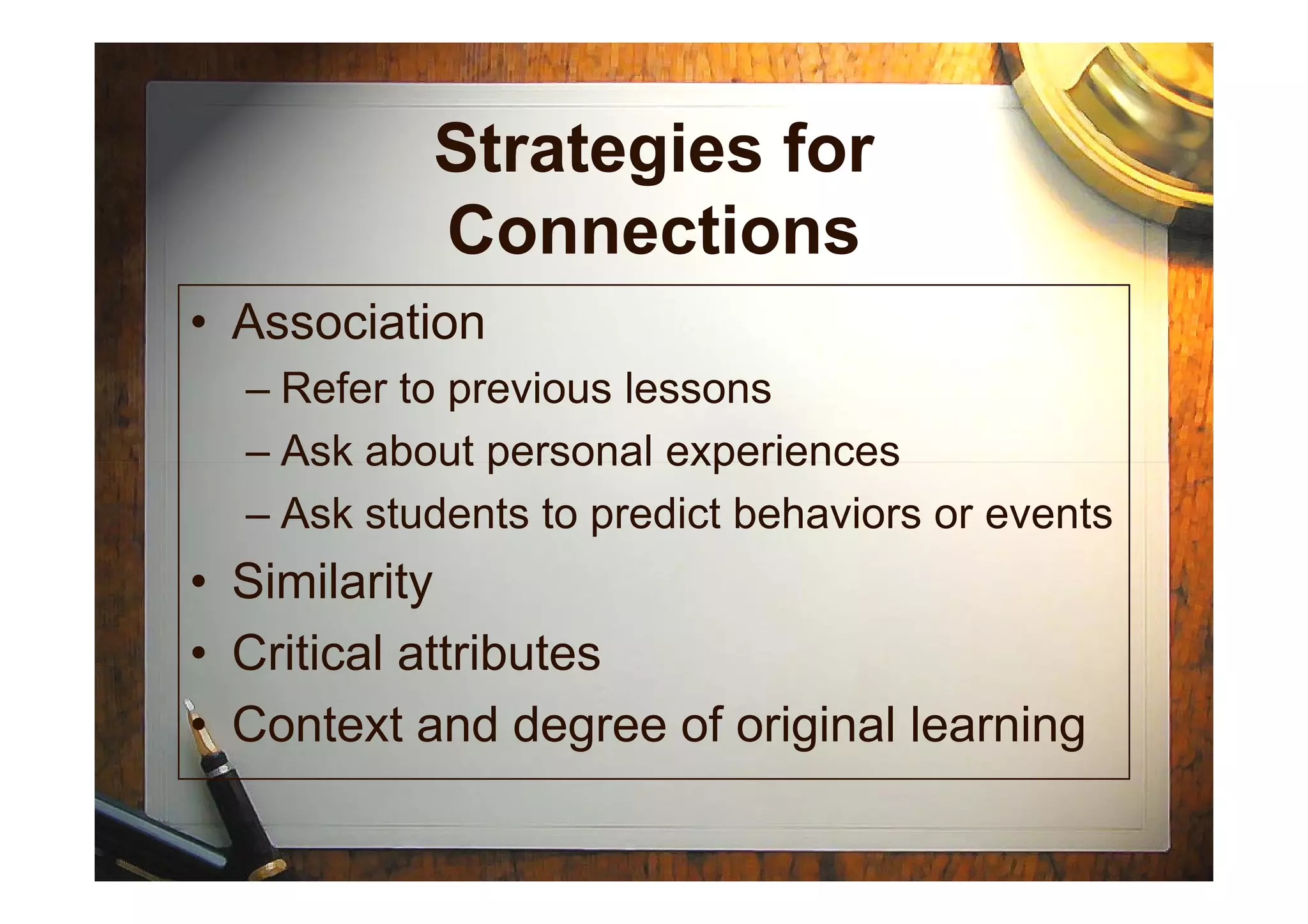 Strategies for Connections

• Association
– Refer to previous lessons
– Ask about personal experiences
– Ask students to predict behaviors or events
• Similarity
• Critical attributes
• Context and degree of original learning